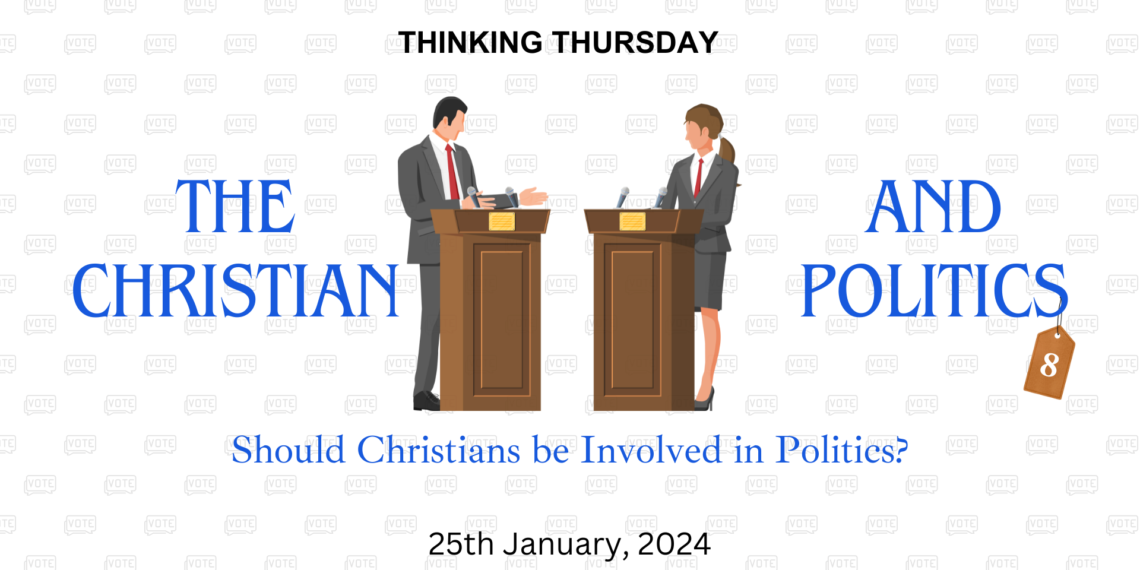 THINKING THURSDAY

THE CHRISTIAN

AND POLITICS

8

Should Christians be Involved in Politics?

25th January, 2024